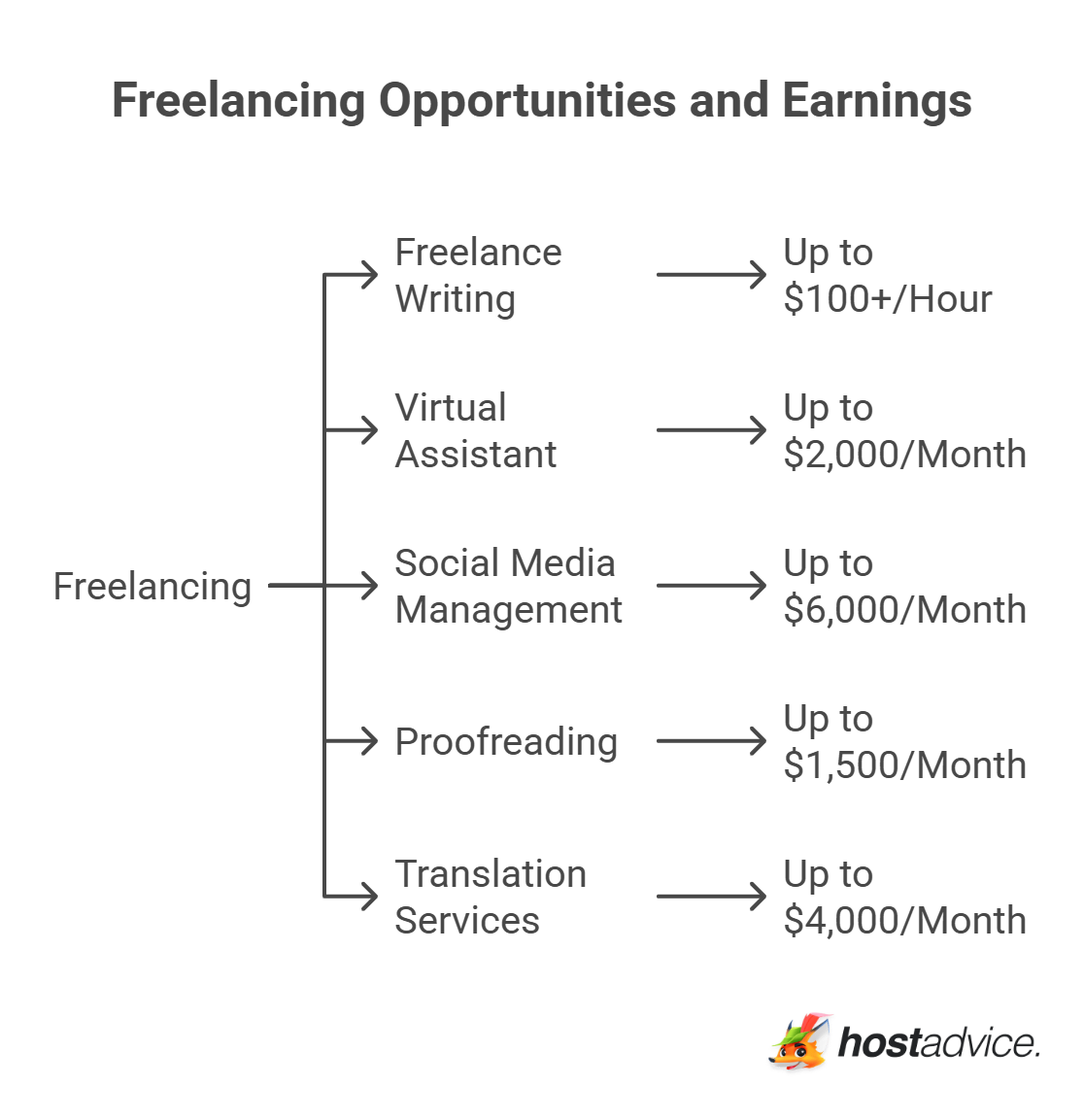 Freelancing Opportunities and Earnings

Freelancing

Freelance Writing

Up to \$100+/Hour

Virtual Assistant

Up to \$2,000/Month

Social Media Management

Up to \$6,000/Month

Proofreading

Up to \$1,500/Month

Translation Services

Up to \$4,000/Month

hostadvice.